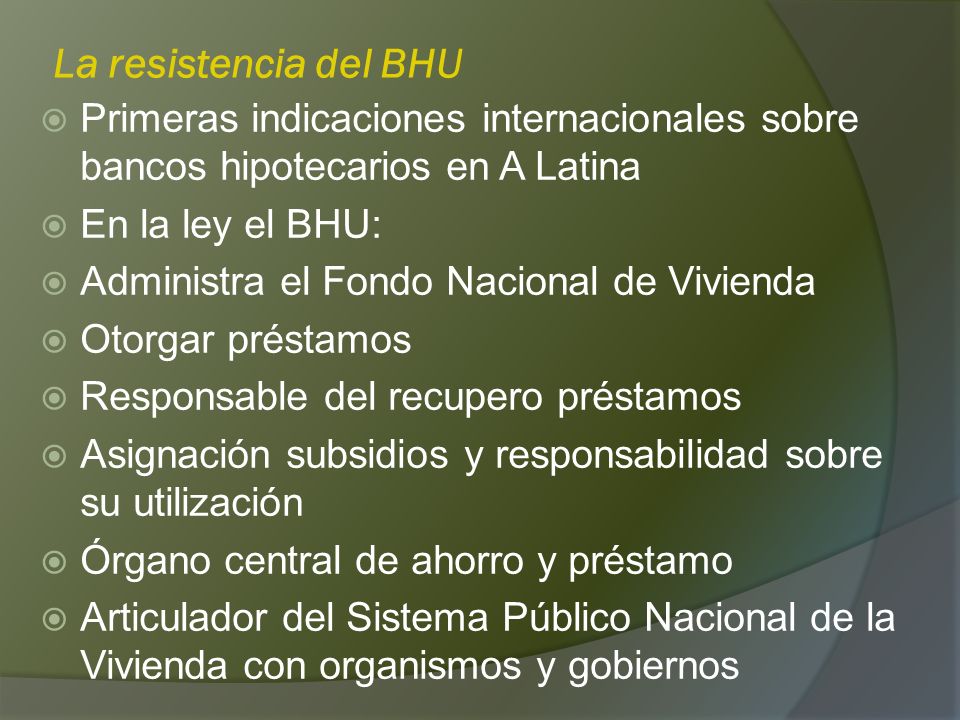 La resistencia del BHU

Primeras indicaciones internacionales sobre bancos hipotecarios en A Latina

En la ley el BHU:

Administra el Fondo Nacional de Vivienda

Otorgar préstamos

Responsable del recupero préstamos

Asignación subsidios y responsabilidad sobre su utilización

Órgano central de ahorro y préstamo

Articulador del Sistema Público Nacional de la Vivienda con organismos y gobiernos